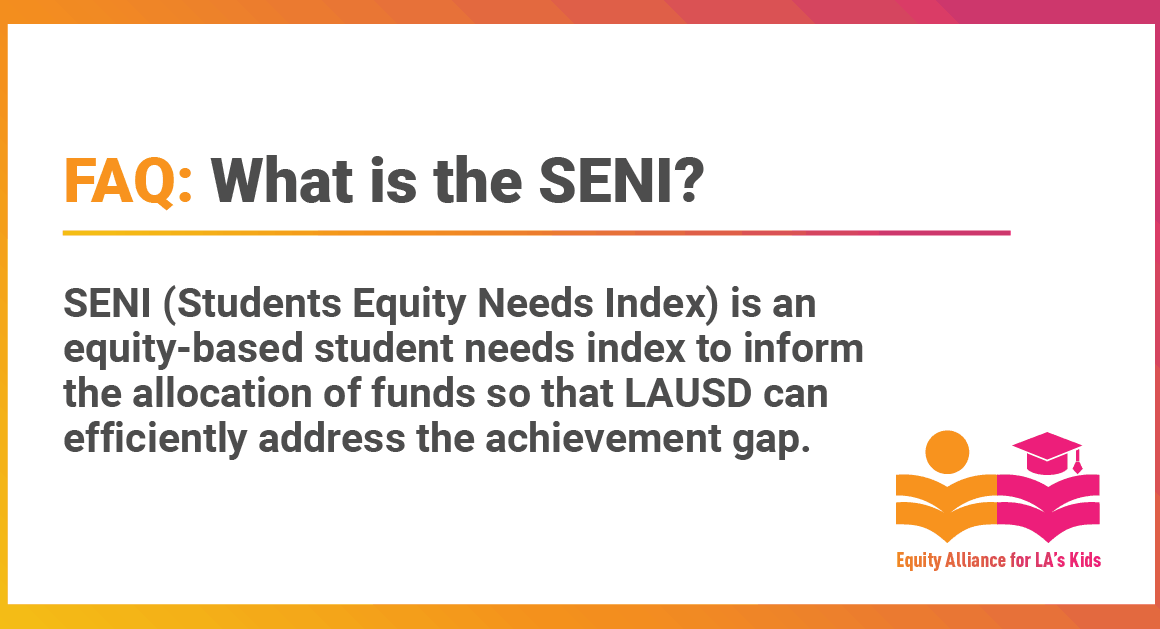 FAQ: What is the SENI?

SENI (Students Equity Needs Index) is an equity-based student needs index to inform the allocation of funds so that LAUSD can efficiently address the achievement gap.

Equity Alliance for LA's Kids